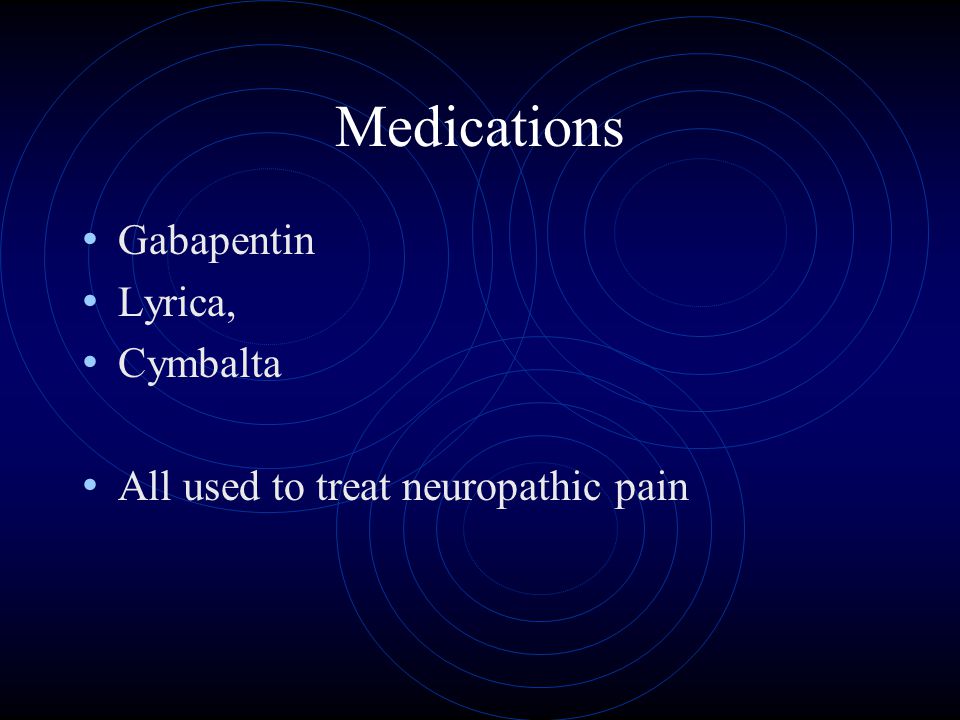 Medications

• Gabapentin
• Lyrica,
• Cymbalta

• All used to treat neuropathic pain